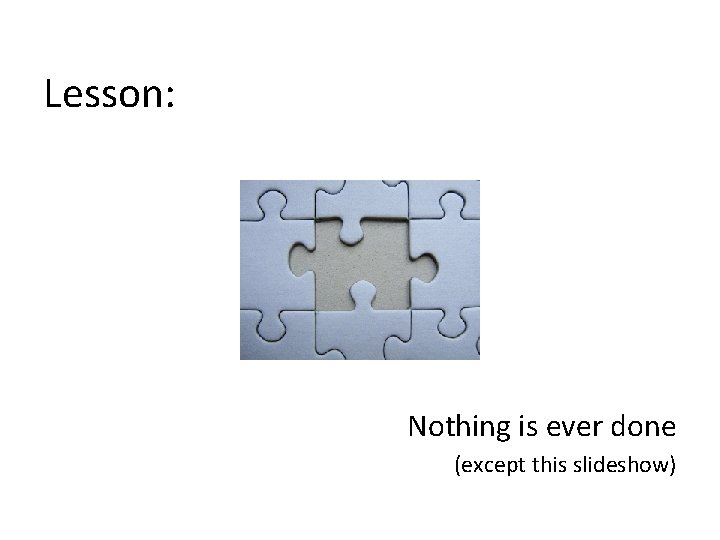 Lesson:

Nothing is ever done

(except this slideshow)